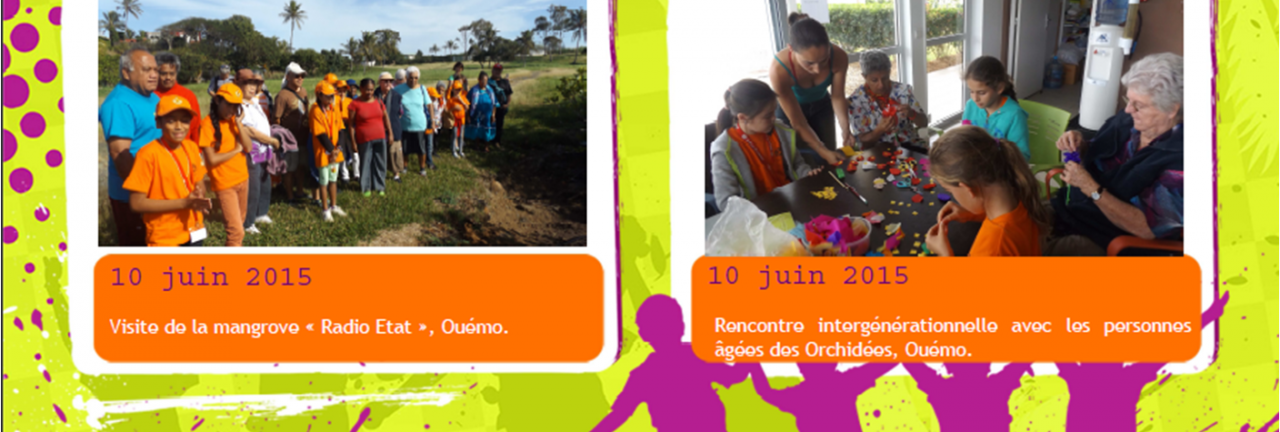 10 juin 2015

Visite de la mangrove « Radio Etat », Ouémo.

10 juin 2015

Rencontre intergénérationnelle avec les personnes âgées des Orchidées, Ouémo.